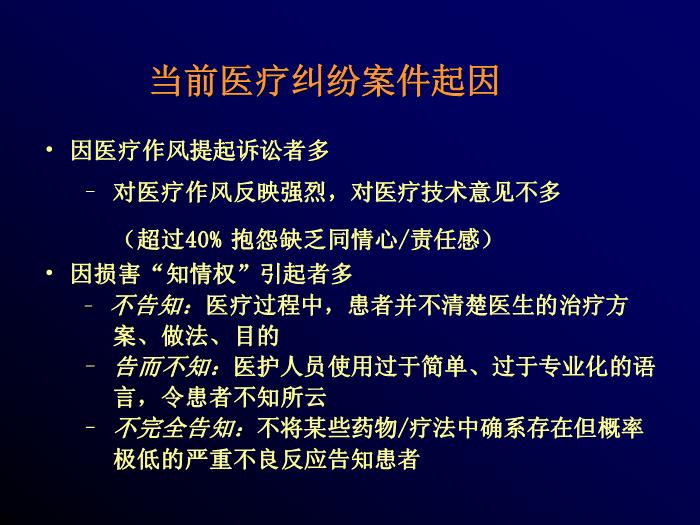 当前医疗纠纷案件起因

• 因医疗作风提起诉讼者多

– 对医疗作风反映强烈，对医疗技术意见不多

（超过40% 抱怨缺乏同情心/责任感）

• 因损害“知情权”引起者多

– 不告知：医疗过程中，患者并不清楚医生的治疗方案、做法、目的

– 告而不知：医护人员使用过于简单、过于专业化的语言，令患者不知所云

– 不完全告知：不将某些药物/疗法中确系存在但概率极低的严重不良反应告知患者